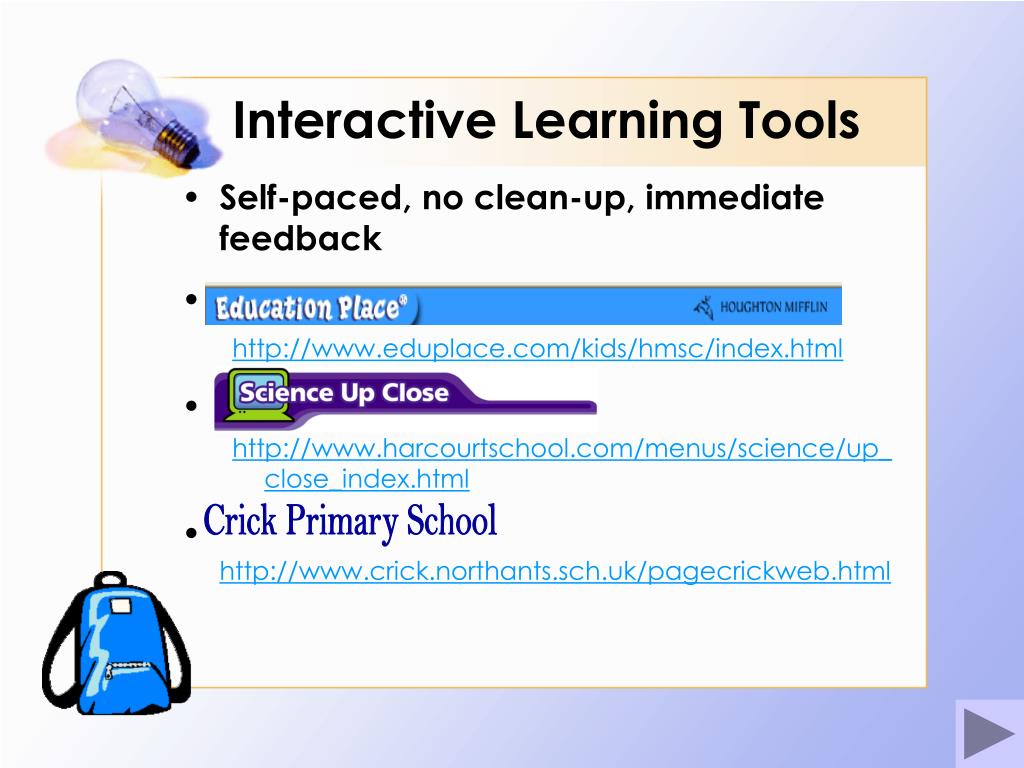 Interactive Learning Tools

• Self-paced, no clean-up, immediate feedback

• Education Place® HOUGHTON MIFFLIN

http://www.eduplace.com/kids/hmsc/index.html

• Science Up Close

http://www.harcourtschool.com/menus/science/up_close_index.html

• Crick Primary School

http://www.crick.northants.sch.uk/pagecrickweb.html